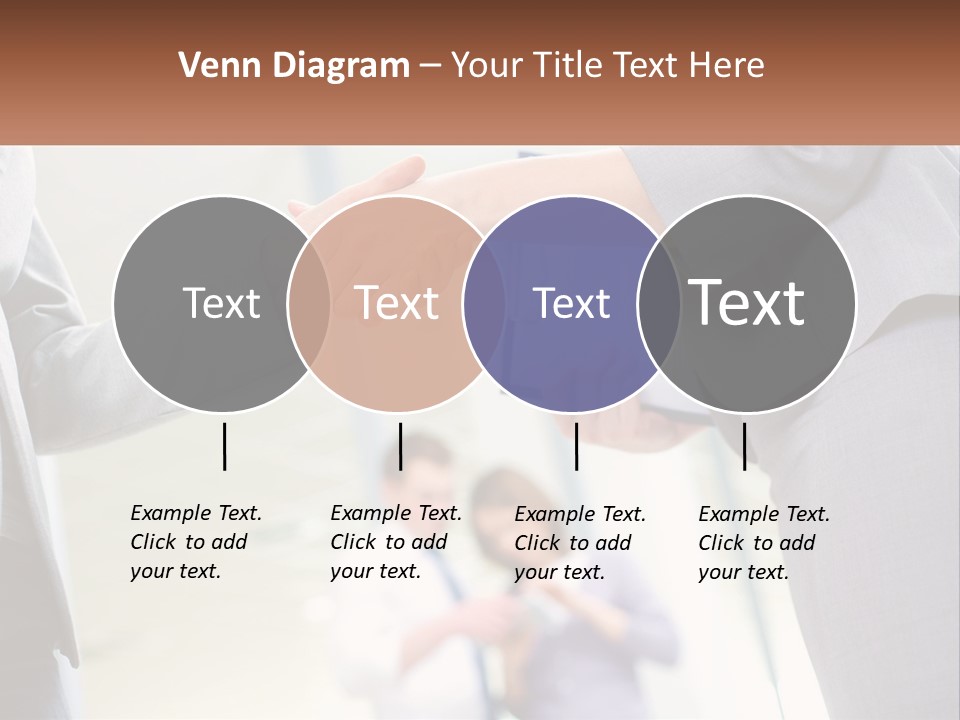 Venn Diagram – Your Title Text Here

Text

Text

Text

Text

Example Text. Click to add your text.

Example Text. Click to add your text.

Example Text. Click to add your text.

Example Text. Click to add your text.